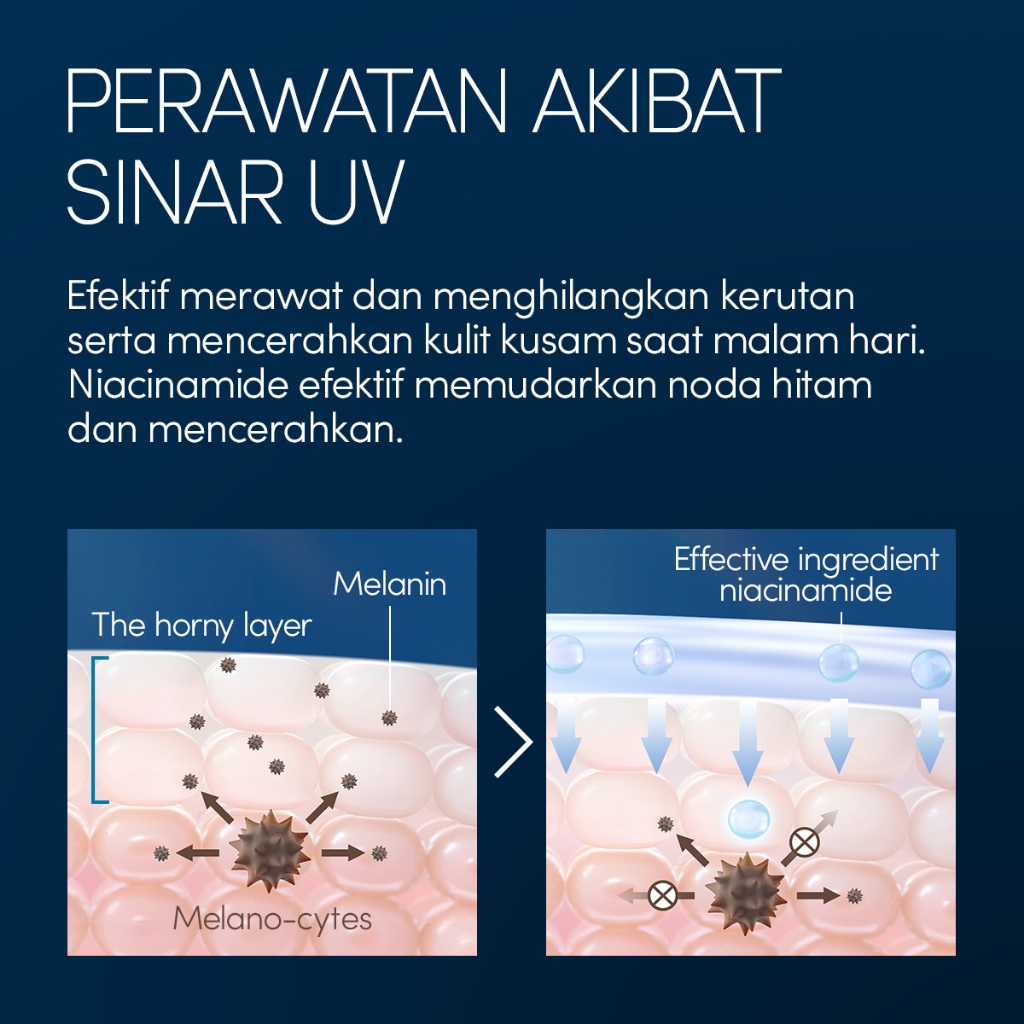 PERAWATAN AKIBAT SINAR UV

Efektif merawat dan menghilangkan kerutan serta mencerahkan kulit kusam saat malam hari. Niacinamide efektif memudarkan noda hitam dan mencerahkan.

The horny layer

Melanin

Melano-cytes

Effective ingredient niacinamide